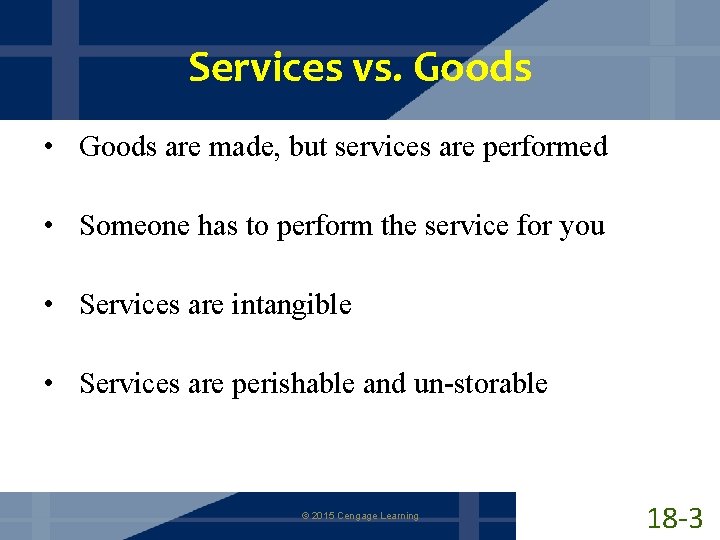 Services vs. Goods

• Goods are made, but services are performed

• Someone has to perform the service for you

• Services are intangible

• Services are perishable and un-storable

© 2015 Cengage Learning

18-3